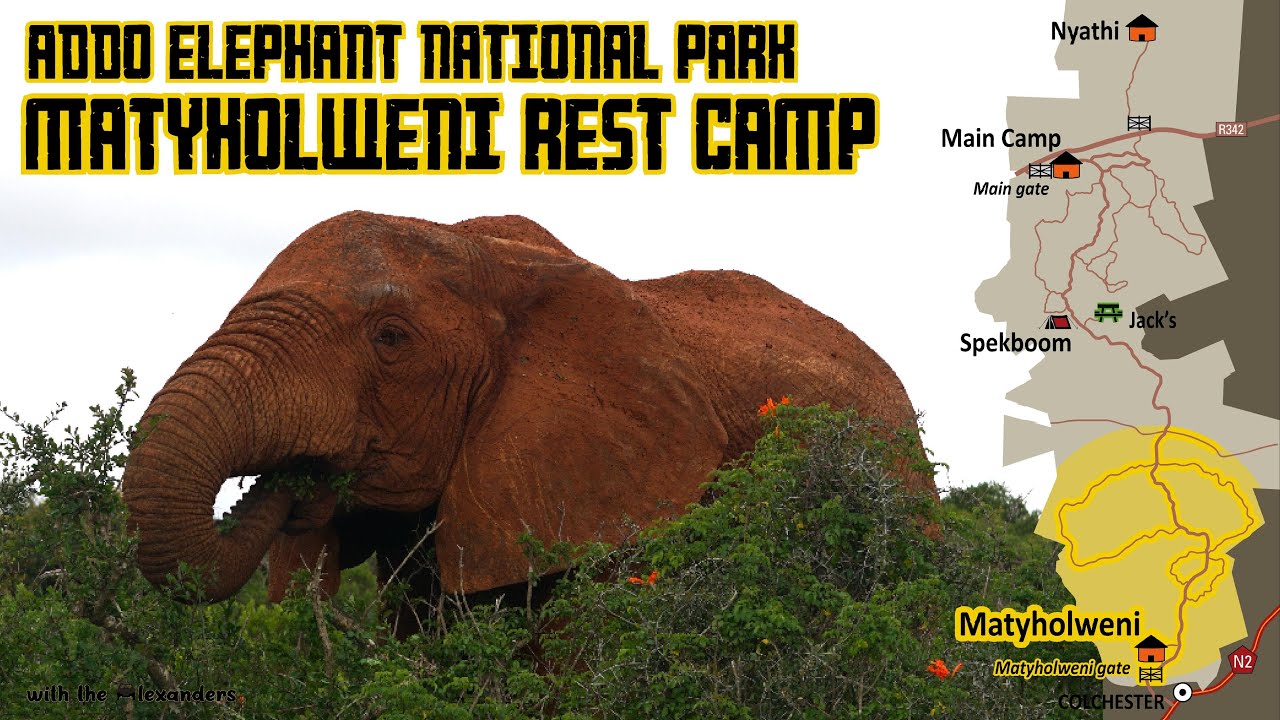 ADDO ELEPHANT NATIONAL PARK
MATYHOLWENI REST CAMP

Nyathi
R342
Main Camp
Main gate
Jack's
Spekboom
Matyholweni
Matyholweni gate
N2
COLCHESTER

with the Alexanders